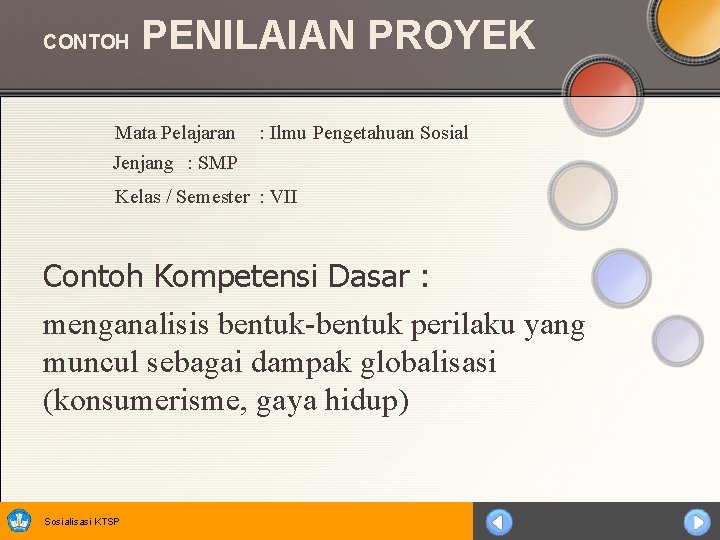 CONTOH PENILAIAN PROYEK

Mata Pelajaran : Ilmu Pengetahuan Sosial
Jenjang : SMP
Kelas / Semester : VII

Contoh Kompetensi Dasar :

menganalisis bentuk-bentuk perilaku yang muncul sebagai dampak globalisasi (konsumerisme, gaya hidup)

Sosialisasi KTSP